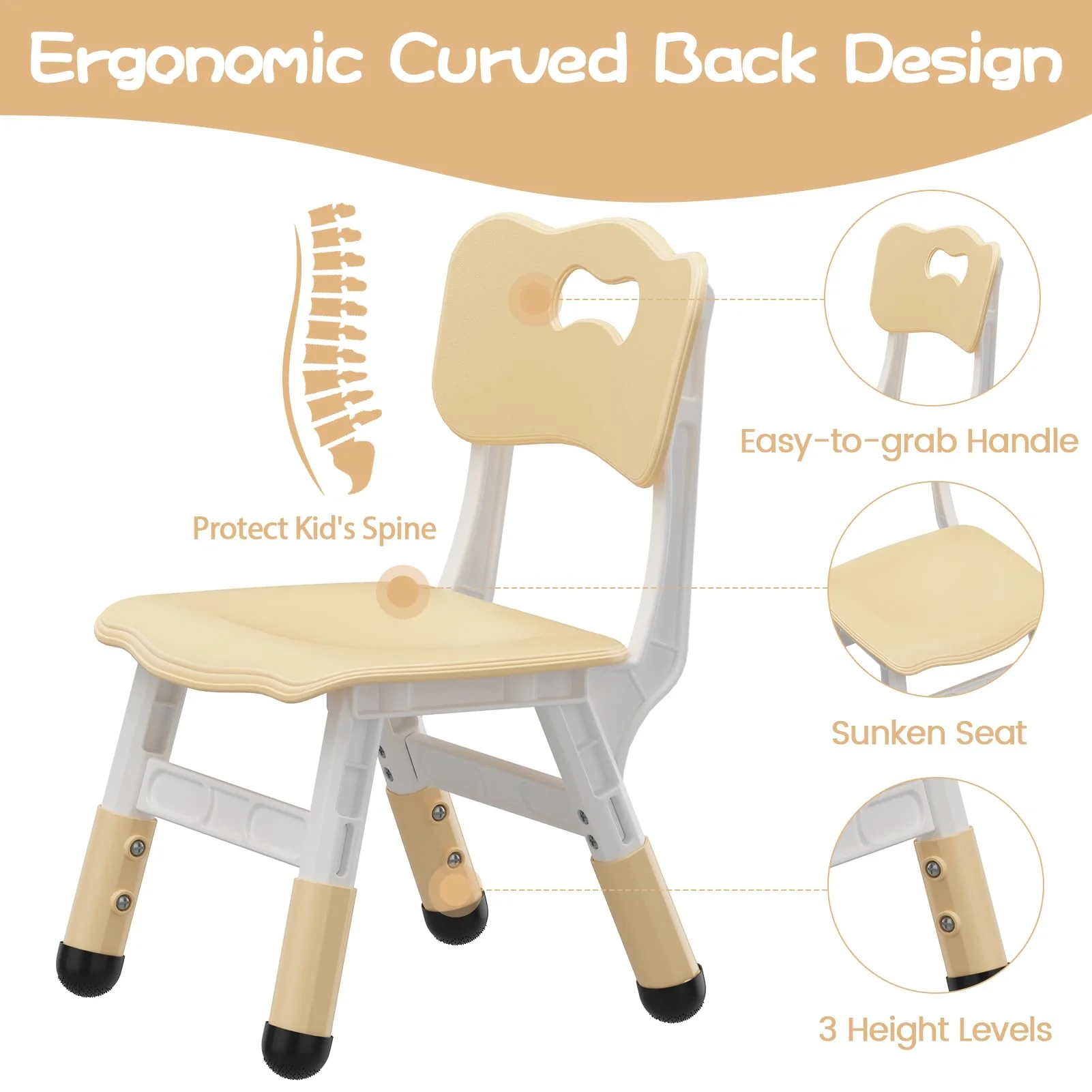 Ergonomic Curved Back Design

Protect Kid's Spine

Easy-to-grab Handle

Sunken Seat

3 Height Levels